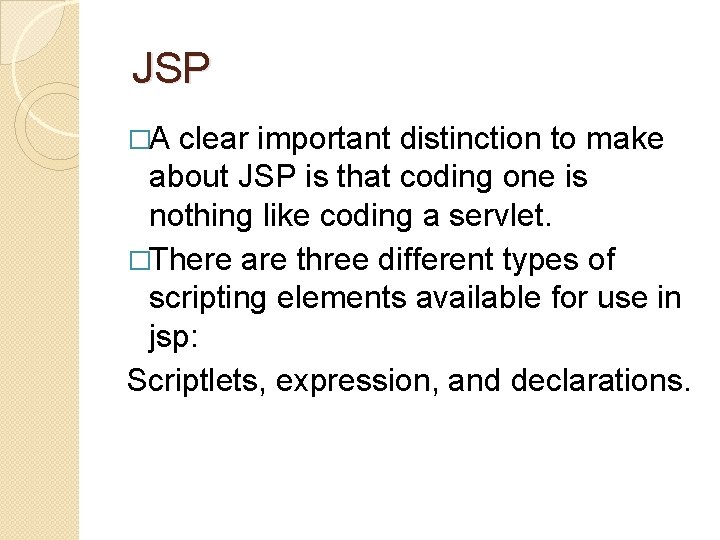 JSP

□A clear important distinction to make about JSP is that coding one is nothing like coding a servlet.

□There are three different types of scripting elements available for use in jsp:

Scriptlets, expression, and declarations.